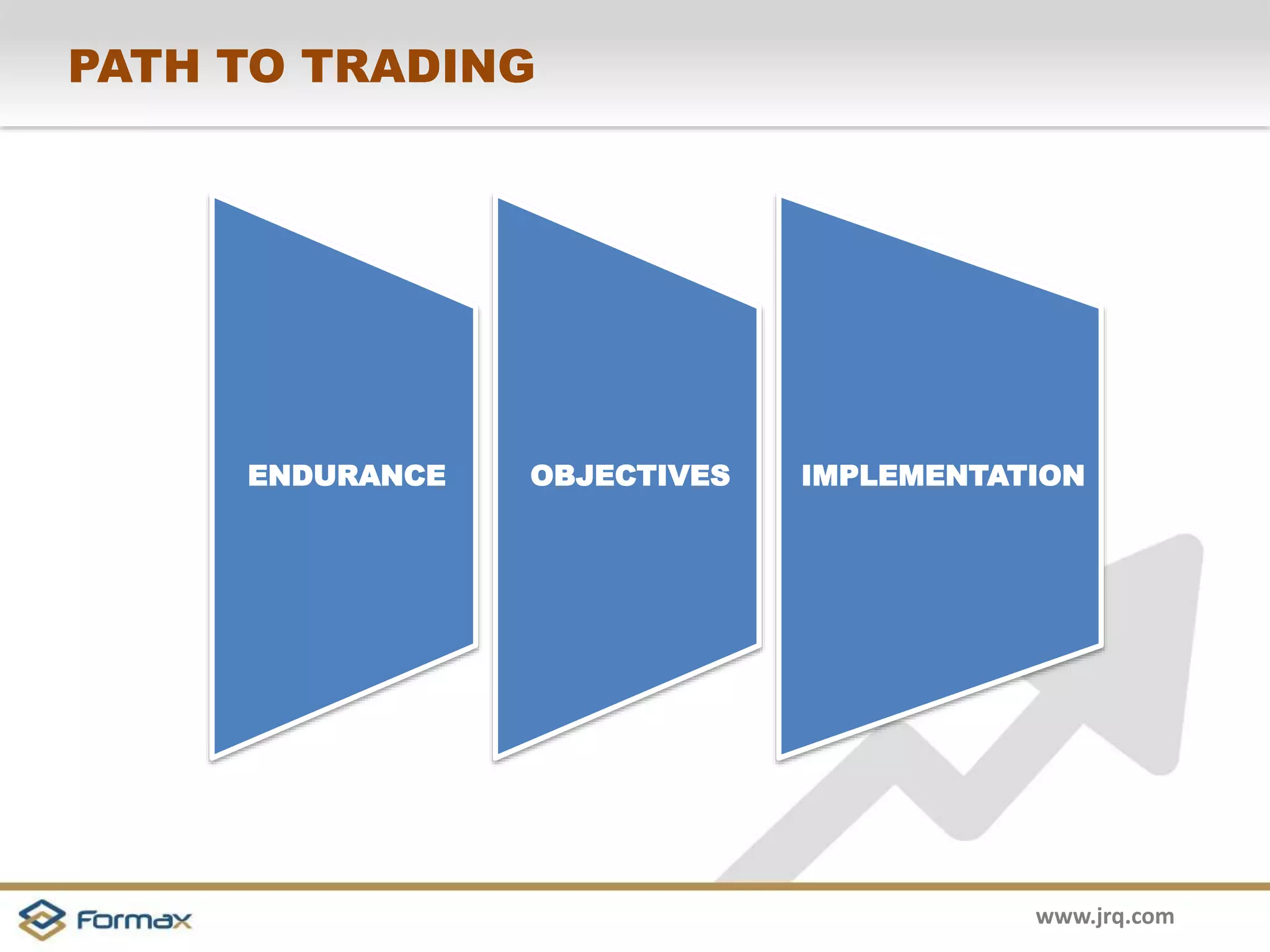 PATH TO TRADING

ENDURANCE

OBJECTIVES

IMPLEMENTATION

Formax

www.jrq.com